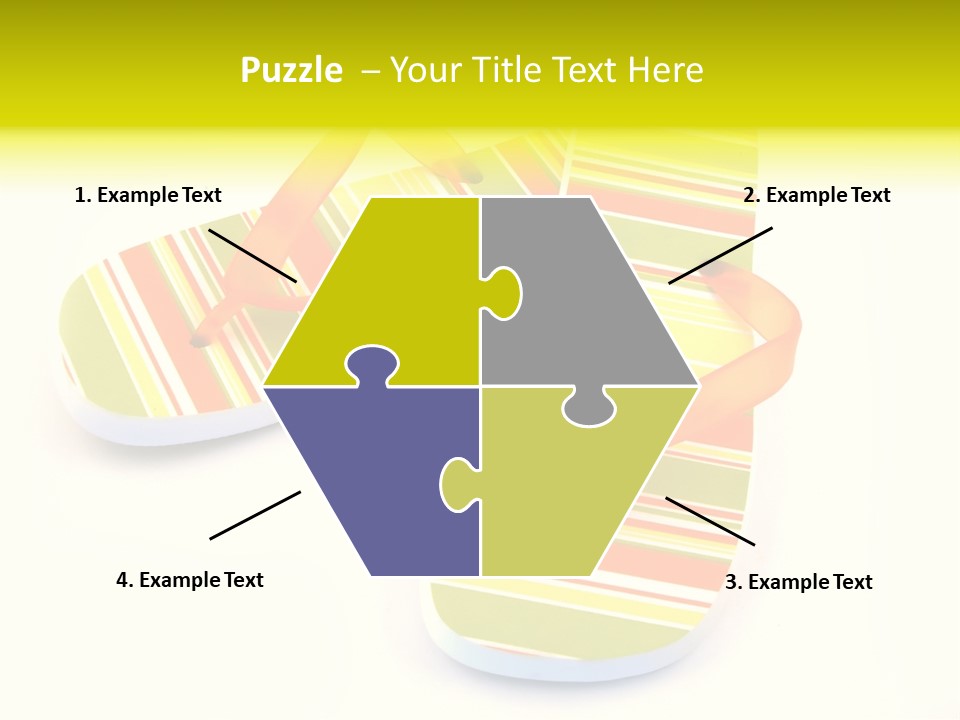 Puzzle – Your Title Text Here

1. Example Text

2. Example Text

4. Example Text

3. Example Text